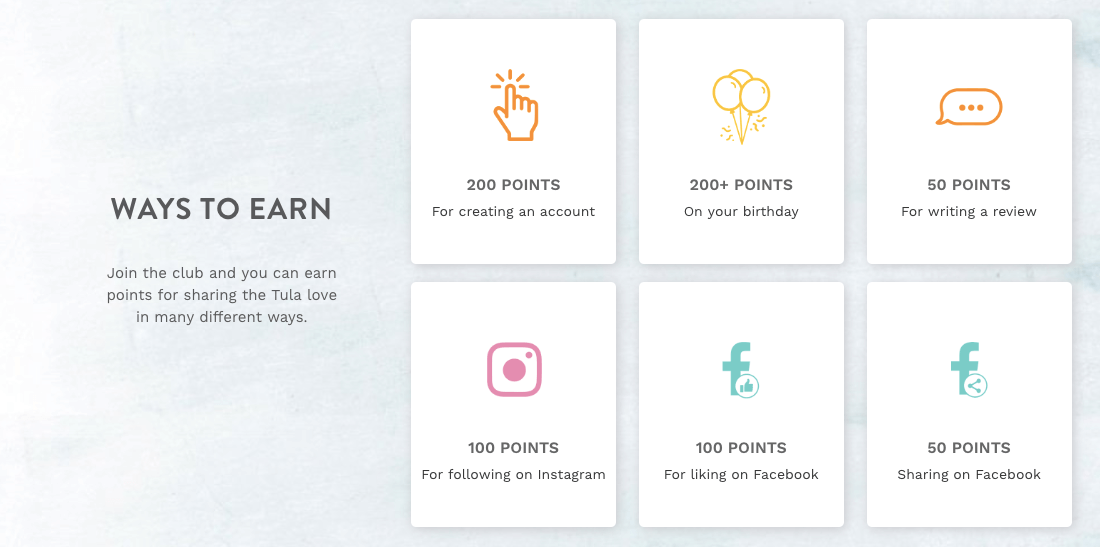 WAYS TO EARN

Join the club and you can earn points for sharing the Tula love in many different ways.

200 POINTS
For creating an account

200+ POINTS
On your birthday

50 POINTS
For writing a review

100 POINTS
For following on Instagram

100 POINTS
For liking on Facebook

50 POINTS
Sharing on Facebook